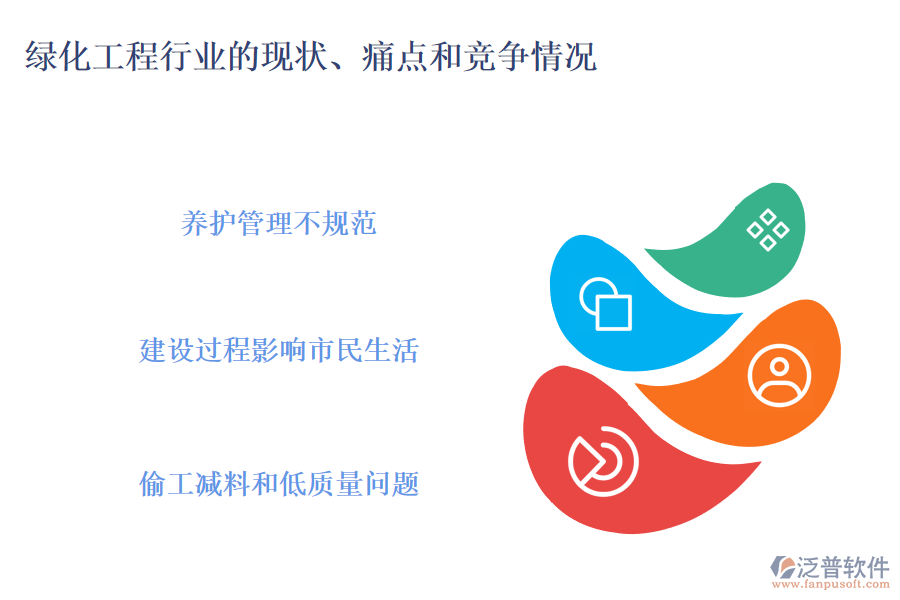 绿化工程行业的现状、痛点和竞争情况

养护管理不规范

建设过程影响市民生活

偷工减料和低质量问题

泛普软件
www.fanpusoft.com